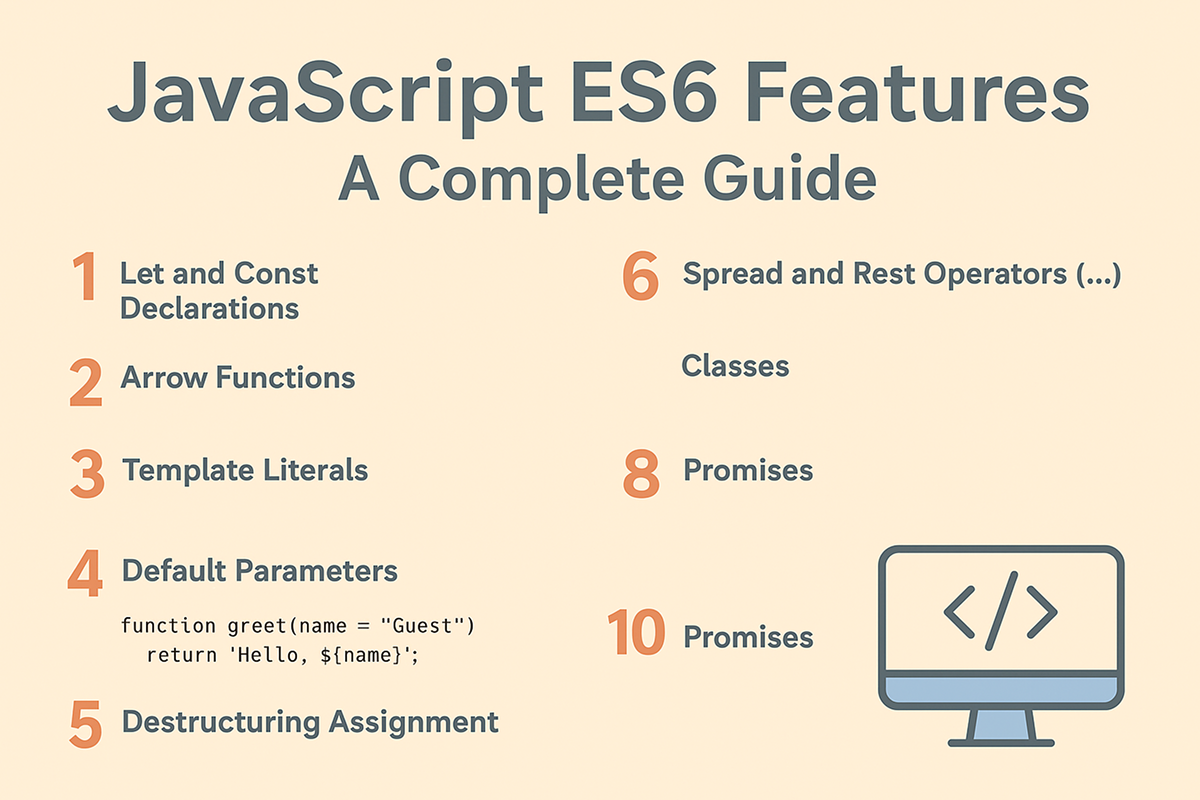 JavaScript ES6 Features
A Complete Guide

1 Let and Const Declarations

2 Arrow Functions

3 Template Literals

4 Default Parameters

function greet(name = "Guest")
return 'Hello, ${name}';

5 Destructuring Assignment

6 Spread and Rest Operators (...)

Classes

8 Promises

10 Promises

</>